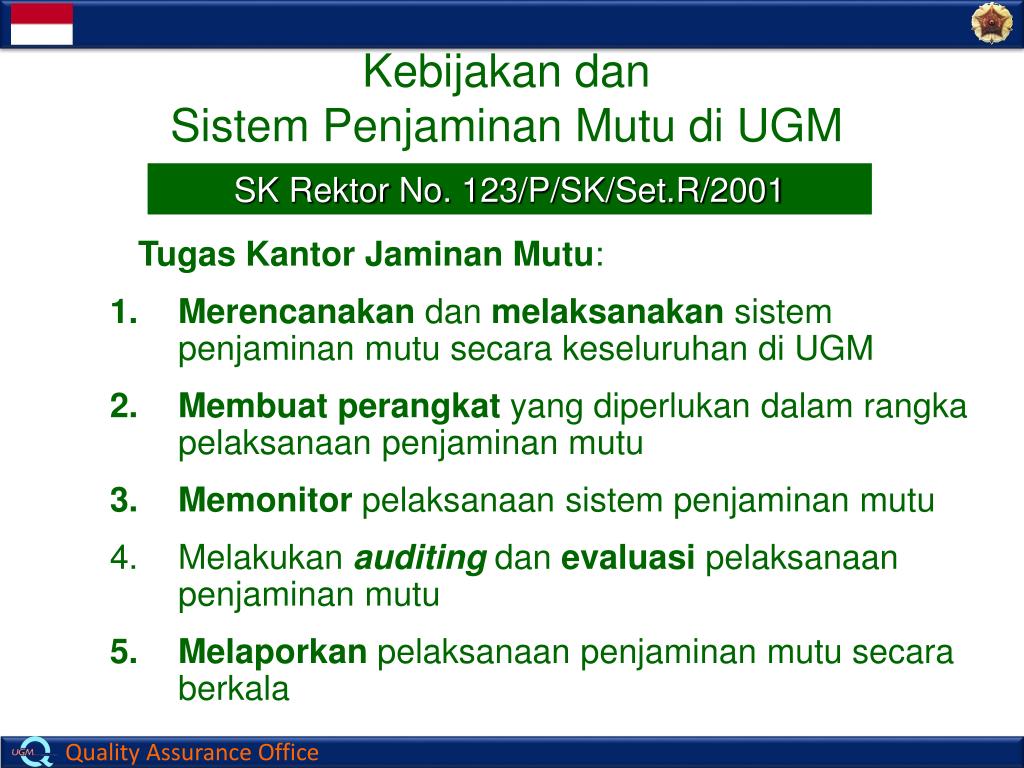 Kebijakan dan
Sistem Penjaminan Mutu di UGM

SK Rektor No. 123/P/SK/Set.R/2001

Tugas Kantor Jaminan Mutu:

1. Merencanakan dan melaksanakan sistem penjaminan mutu secara keseluruhan di UGM

2. Membuat perangkat yang diperlukan dalam rangka pelaksanaan penjaminan mutu

3. Memonitor pelaksanaan sistem penjaminan mutu

4. Melakukan auditing dan evaluasi pelaksanaan penjaminan mutu

5. Melaporkan pelaksanaan penjaminan mutu secara berkala

UGM

Quality Assurance Office